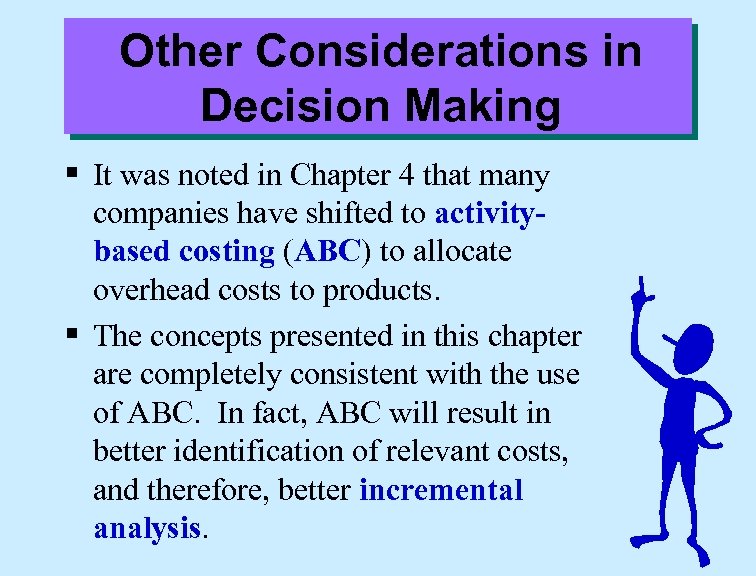 Other Considerations in Decision Making

▪ It was noted in Chapter 4 that many companies have shifted to activity-based costing (ABC) to allocate overhead costs to products.

▪ The concepts presented in this chapter are completely consistent with the use of ABC. In fact, ABC will result in better identification of relevant costs, and therefore, better incremental analysis.